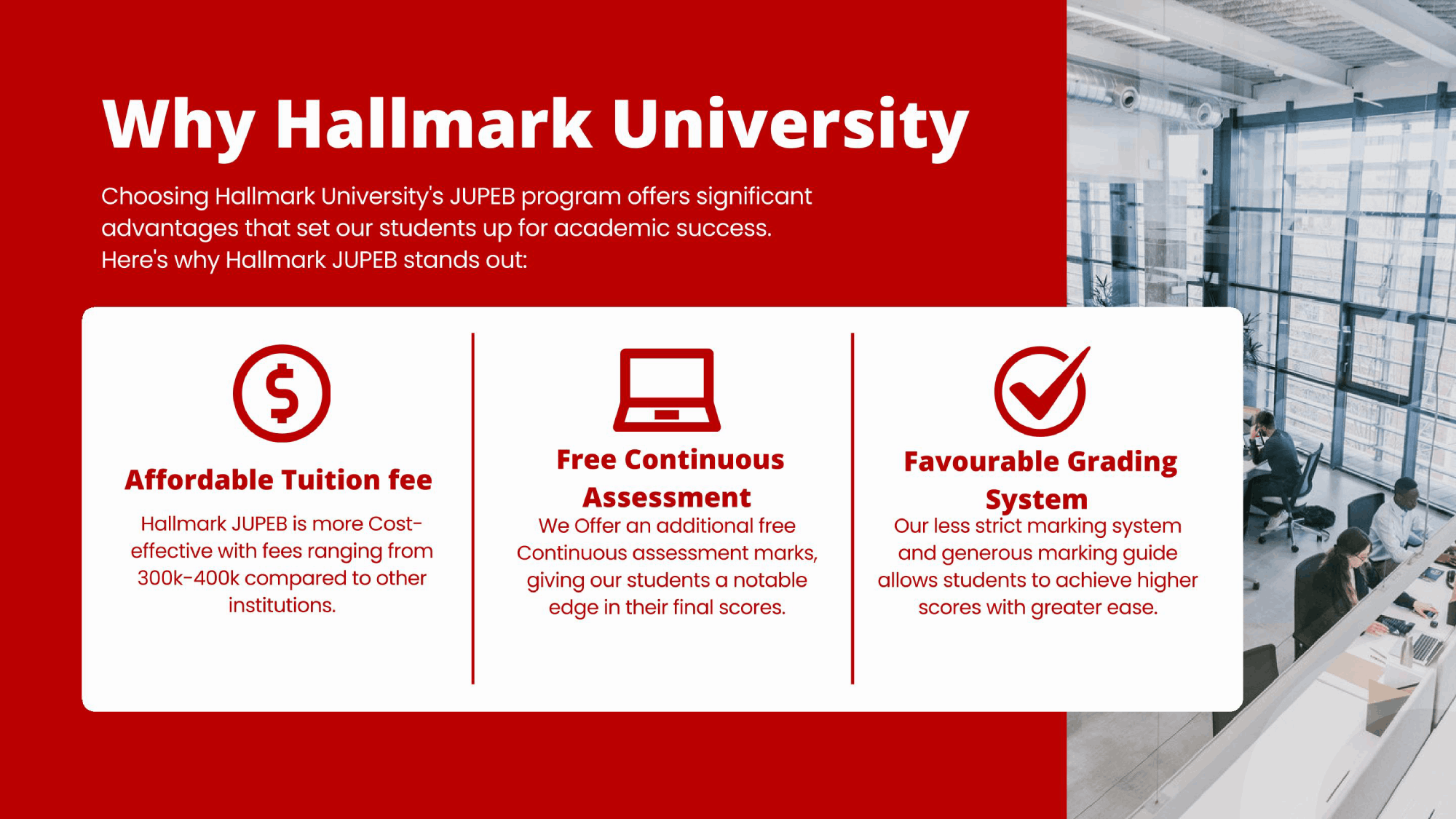 Why Hallmark University

Choosing Hallmark University's JUPEB program offers significant advantages that set our students up for academic success. Here's why Hallmark JUPEB stands out:

Affordable Tuition fee

Hallmark JUPEB is more Cost-effective with fees ranging from 300k-400k compared to other institutions.

Free Continuous Assessment

We Offer an additional free Continuous assessment marks, giving our students a notable edge in their final scores.

Favourable Grading System

Our less strict marking system and generous marking guide allows students to achieve higher scores with greater ease.